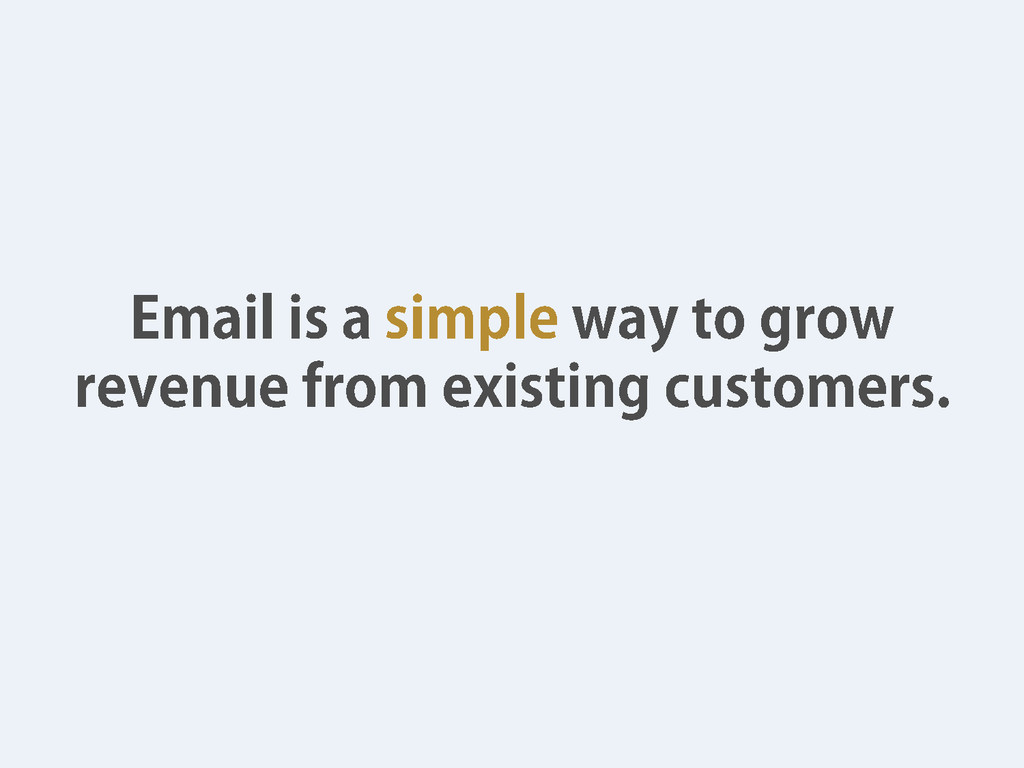 Email is a simple way to grow revenue from existing customers.